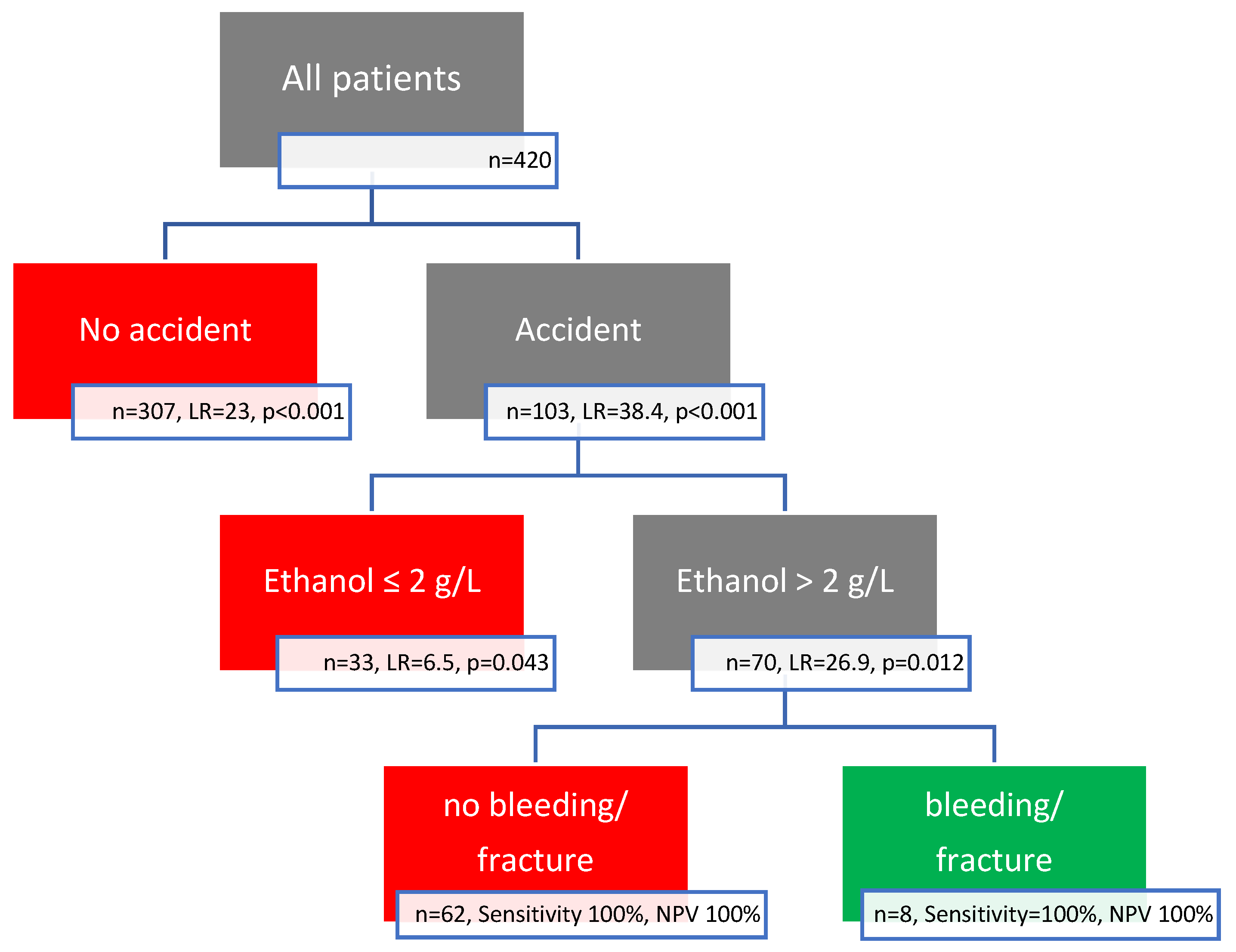 All patients

n=420

No accident

n=307, LR=23, p<0.001

Accident

n=103, LR=38.4, p<0.001

Ethanol ≤ 2 g/L

n=33, LR=6.5, p=0.043

Ethanol > 2 g/L

n=70, LR=26.9, p=0.012

no bleeding/ fracture

n=62, Sensitivity 100%, NPV 100%

bleeding/ fracture

n=8, Sensitivity=100%, NPV 100%